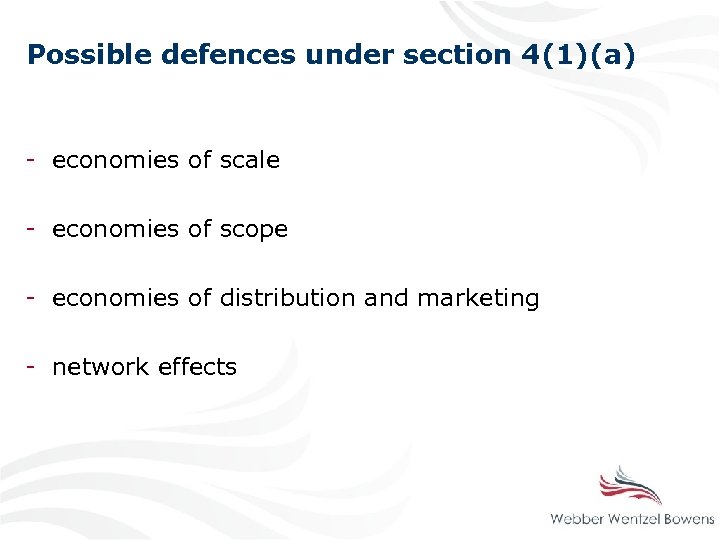 Possible defences under section 4(1)(a)

- economies of scale

- economies of scope

- economies of distribution and marketing

- network effects

Webber Wentzel Bowens